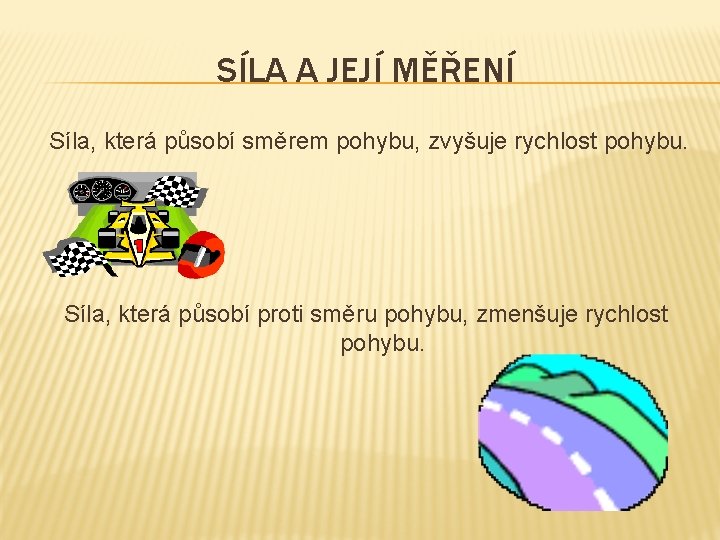 SÍLA A JEJÍ MĚŘENÍ

Síla, která působí směrem pohybu, zvyšuje rychlost pohybu.

1

Síla, která působí proti směru pohybu, zmenšuje rychlost pohybu.